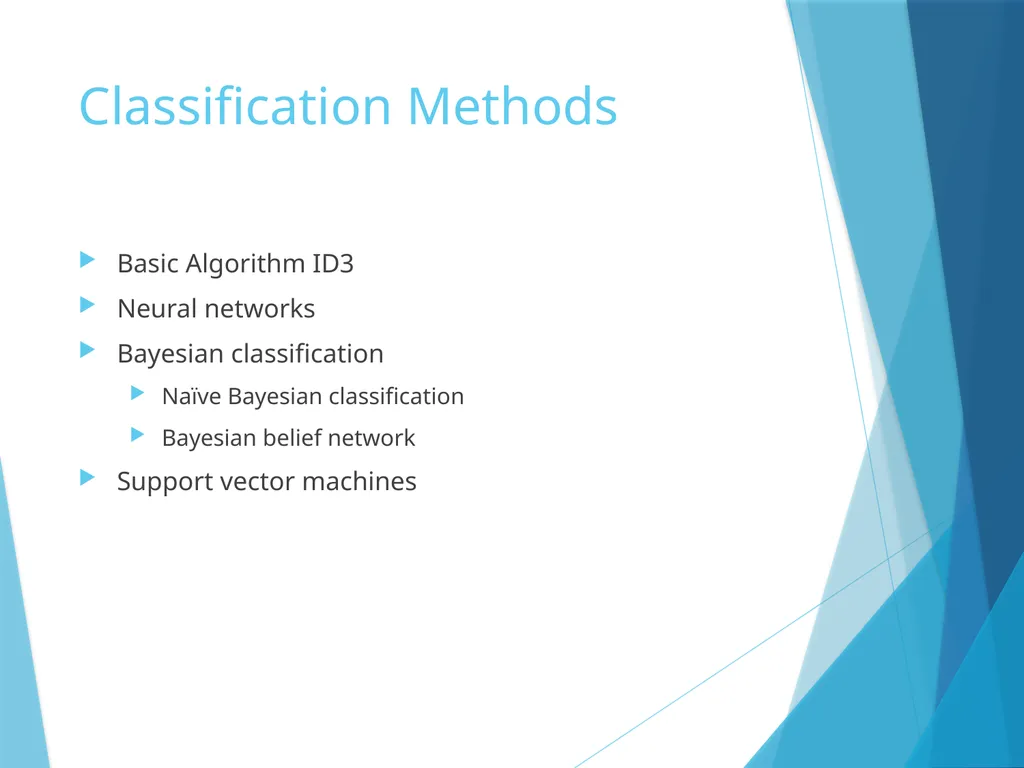 Classification Methods

Basic Algorithm ID3

Neural networks

Bayesian classification

Naïve Bayesian classification

Bayesian belief network

Support vector machines